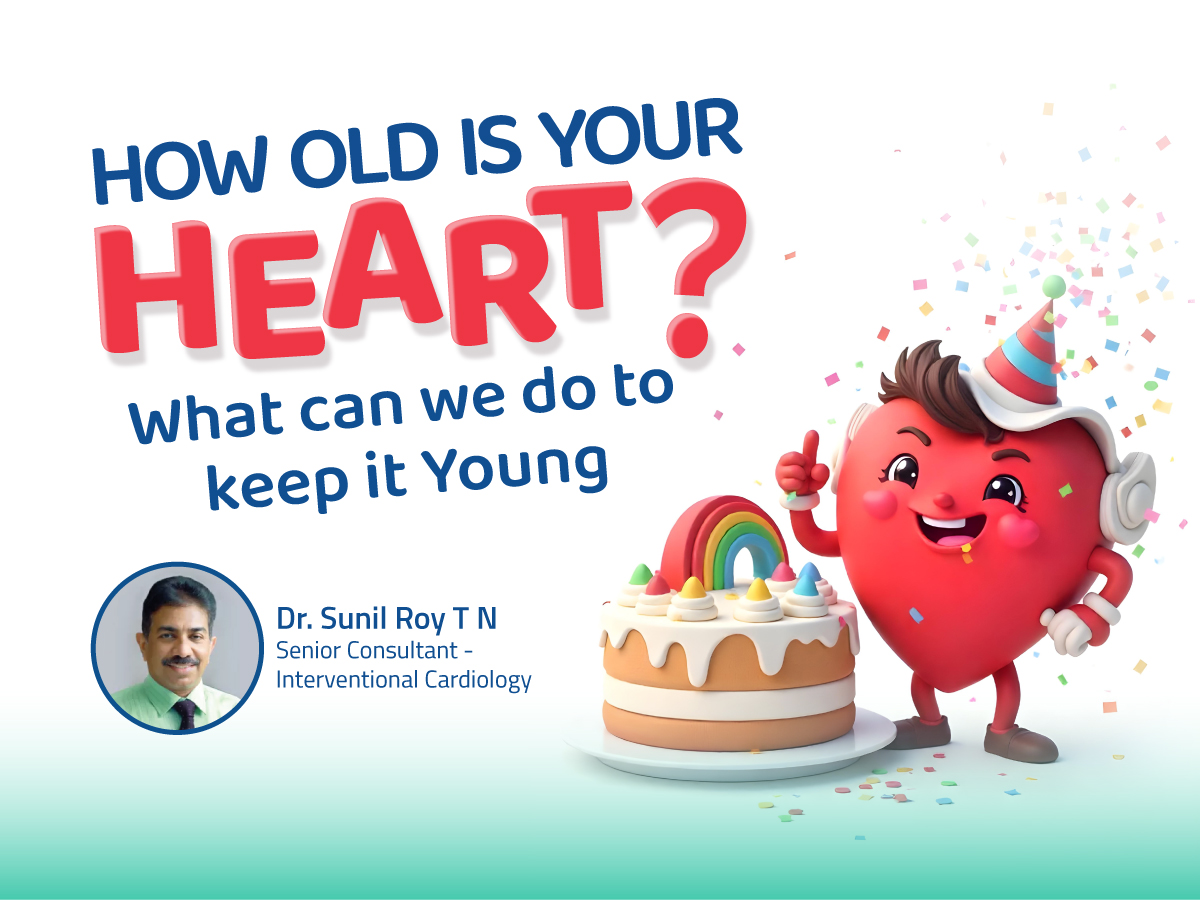 HOW OLD IS YOUR HEART?

What can we do to keep it Young

Dr. Sunil Roy T N
Senior Consultant - Interventional Cardiology